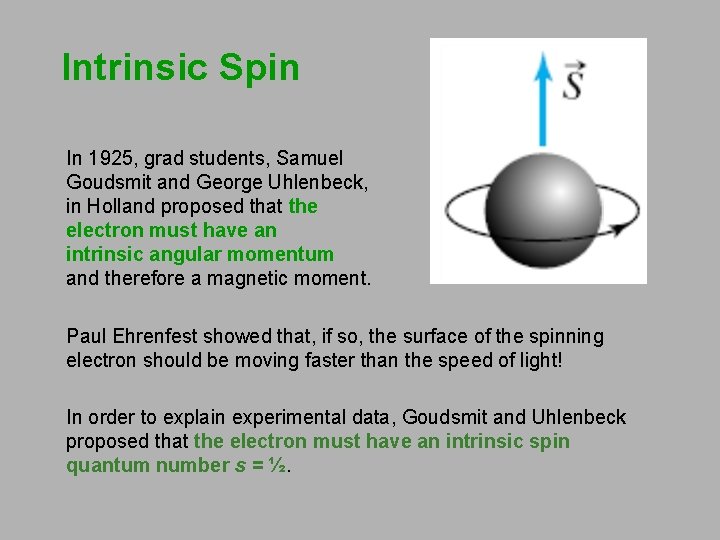 Intrinsic Spin

$\vec{S}$

In 1925, grad students, Samuel Goudsmit and George Uhlenbeck, in Holland proposed that the electron must have an intrinsic angular momentum and therefore a magnetic moment.

Paul Ehrenfest showed that, if so, the surface of the spinning electron should be moving faster than the speed of light!

In order to explain experimental data, Goudsmit and Uhlenbeck proposed that the electron must have an intrinsic spin quantum number $s = ½$.